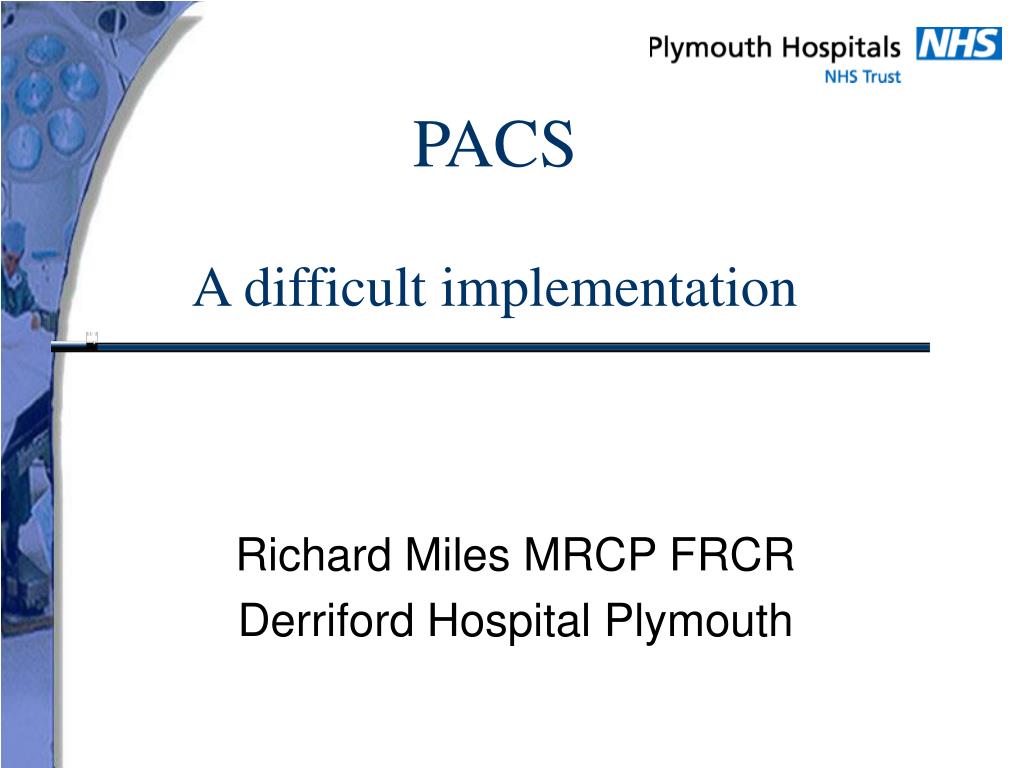 Plymouth Hospitals NHS
NHS Trust

PACS

A difficult implementation

Richard Miles MRCP FRCR
Derriford Hospital Plymouth